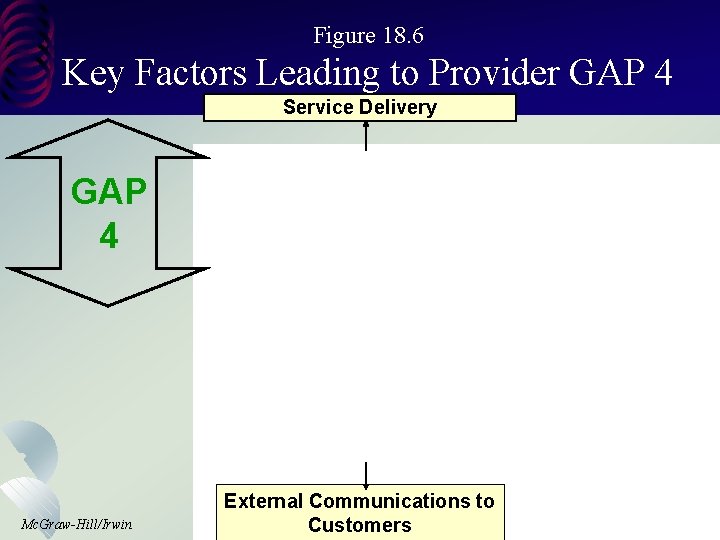 Figure 18.6
Key Factors Leading to Provider GAP 4

Service Delivery

GAP 4

External Communications to Customers

McGraw-Hill/Irwin